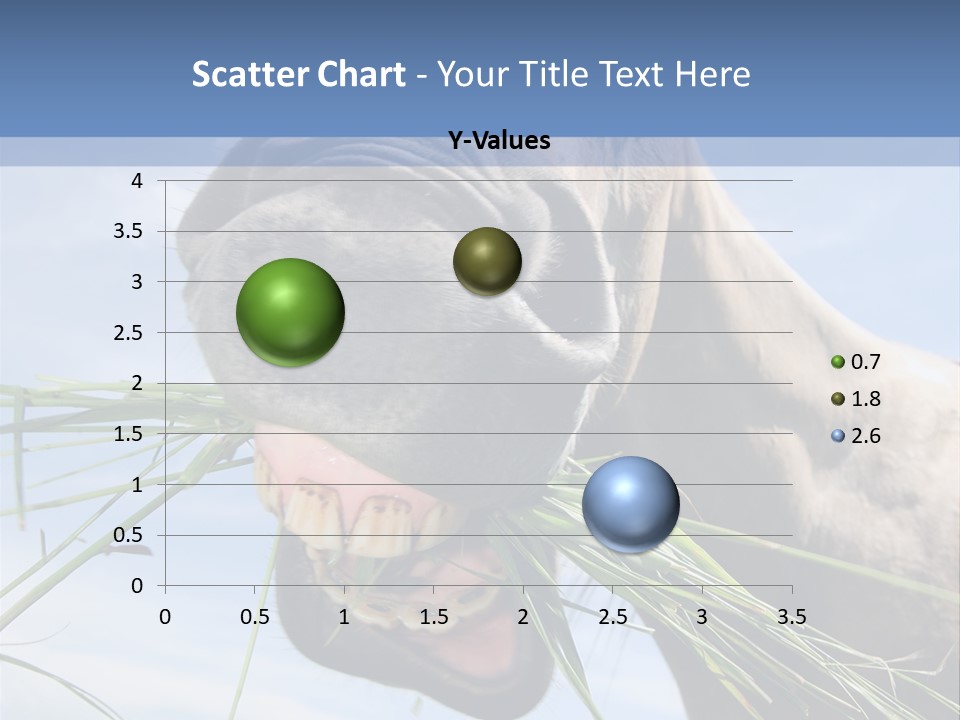 Scatter Chart - Your Title Text Here

Y-Values

4
3.5
3
2.5
2
1.5
1
0.5
0

0 0.5 1 1.5 2 2.5 3 3.5

0.7
1.8
2.6